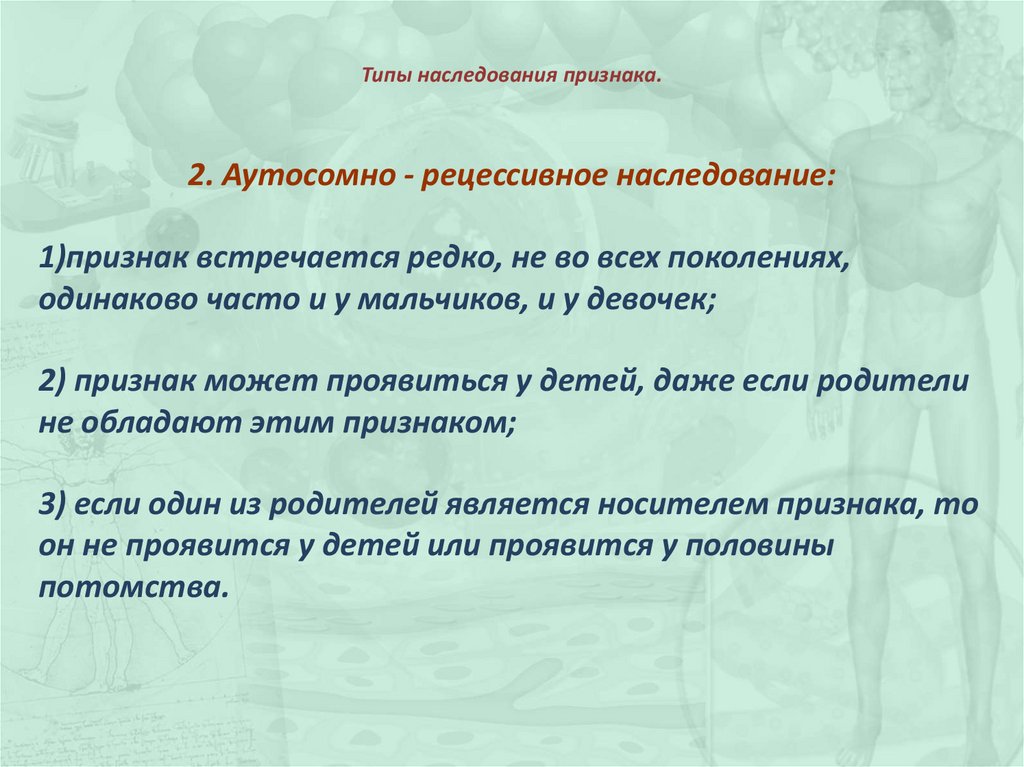 Типы наследования признака.

2. Аутосомно - рецессивное наследование:

1)признак встречается редко, не во всех поколениях, одинаково часто и у мальчиков, и у девочек;

2) признак может проявиться у детей, даже если родители не обладают этим признаком;

3) если один из родителей является носителем признака, то он не проявится у детей или проявится у половины потомства.